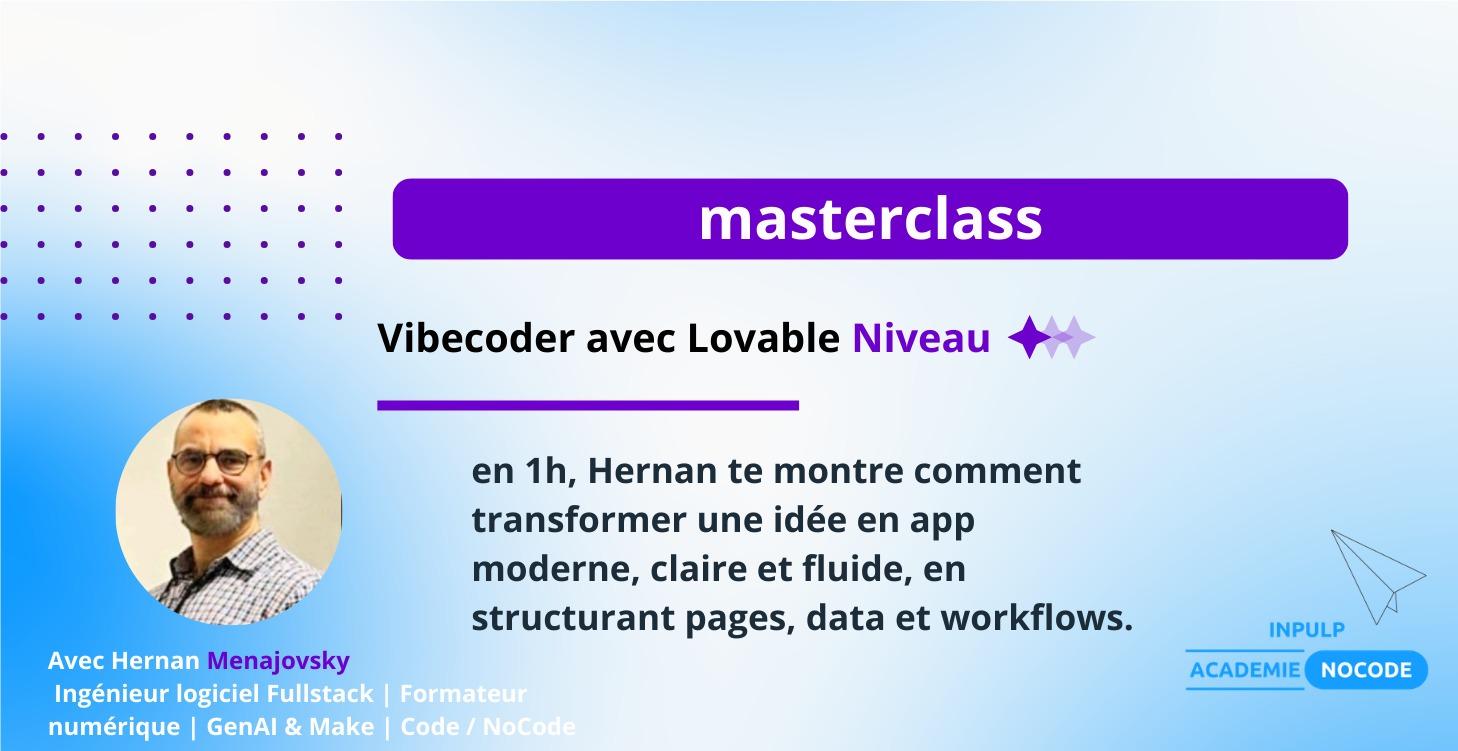 masterclass

Vibecoder avec Lovable Niveau

en 1h, Hernan te montre comment transformer une idée en app moderne, claire et fluide, en structurant pages, data et workflows.

Avec Hernan Menajovsky
Ingénieur logiciel Fullstack | Formateur numérique | GenAI & Make | Code / NoCode

INPULP
ACADEMIE NOCODE